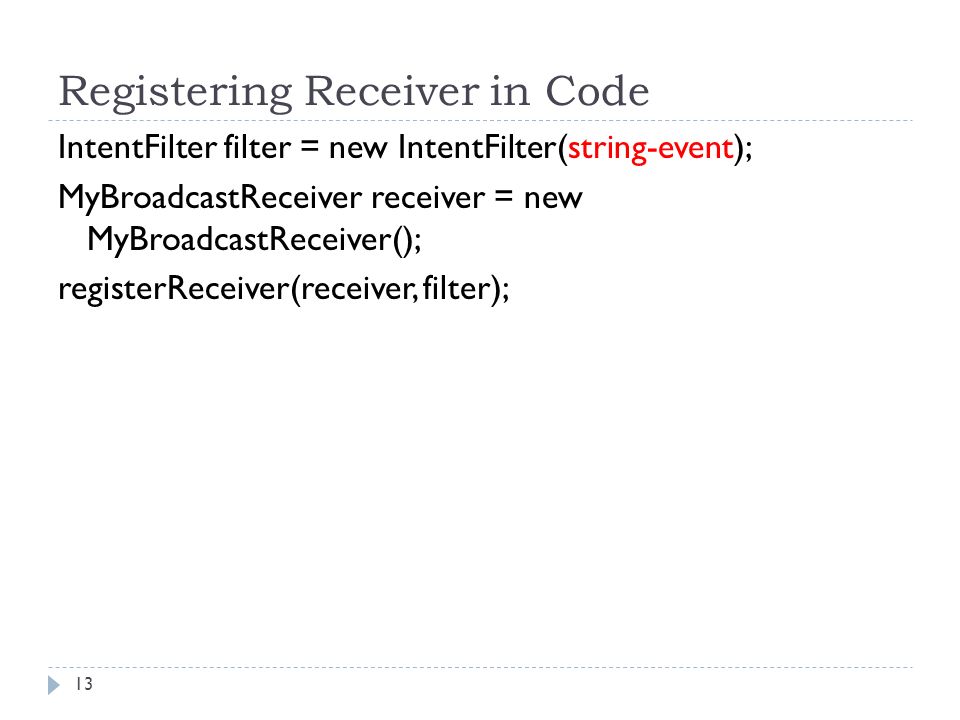 Registering Receiver in Code

IntentFilter filter = new IntentFilter(string-event);

MyBroadcastReceiver receiver = new MyBroadcastReceiver();

registerReceiver(receiver, filter);

13